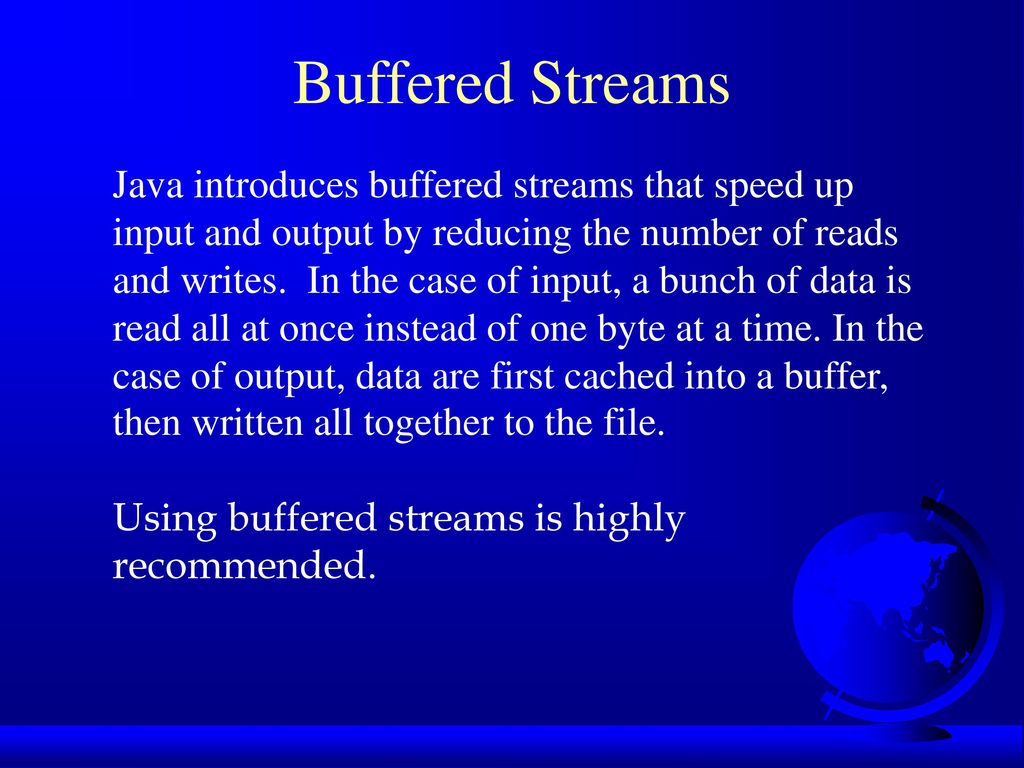 Buffered Streams

Java introduces buffered streams that speed up input and output by reducing the number of reads and writes.  In the case of input, a bunch of data is read all at once instead of one byte at a time. In the case of output, data are first cached into a buffer, then written all together to the file.

Using buffered streams is highly recommended.